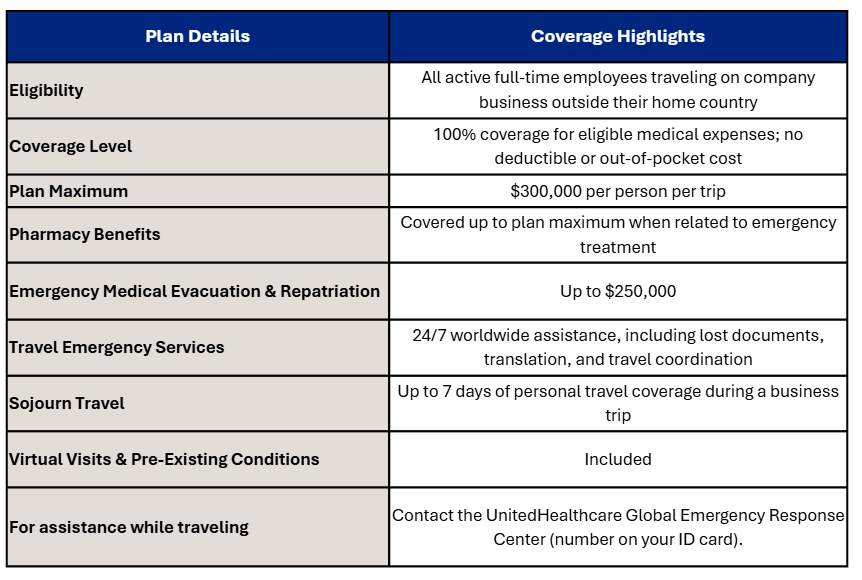 | Plan Details | Coverage Highlights |
|---|---|
| Eligibility | All active full-time employees traveling on company business outside their home country |
| Coverage Level | 100% coverage for eligible medical expenses; no deductible or out-of-pocket cost |
| Plan Maximum | \$300,000 per person per trip |
| Pharmacy Benefits | Covered up to plan maximum when related to emergency treatment |
| Emergency Medical Evacuation & Repatriation | Up to \$250,000 |
| Travel Emergency Services | 24/7 worldwide assistance, including lost documents, translation, and travel coordination |
| Sojourn Travel | Up to 7 days of personal travel coverage during a business trip |
| Virtual Visits & Pre-Existing Conditions | Included |
| For assistance while traveling | Contact the UnitedHealthcare Global Emergency Response Center (number on your ID card). |